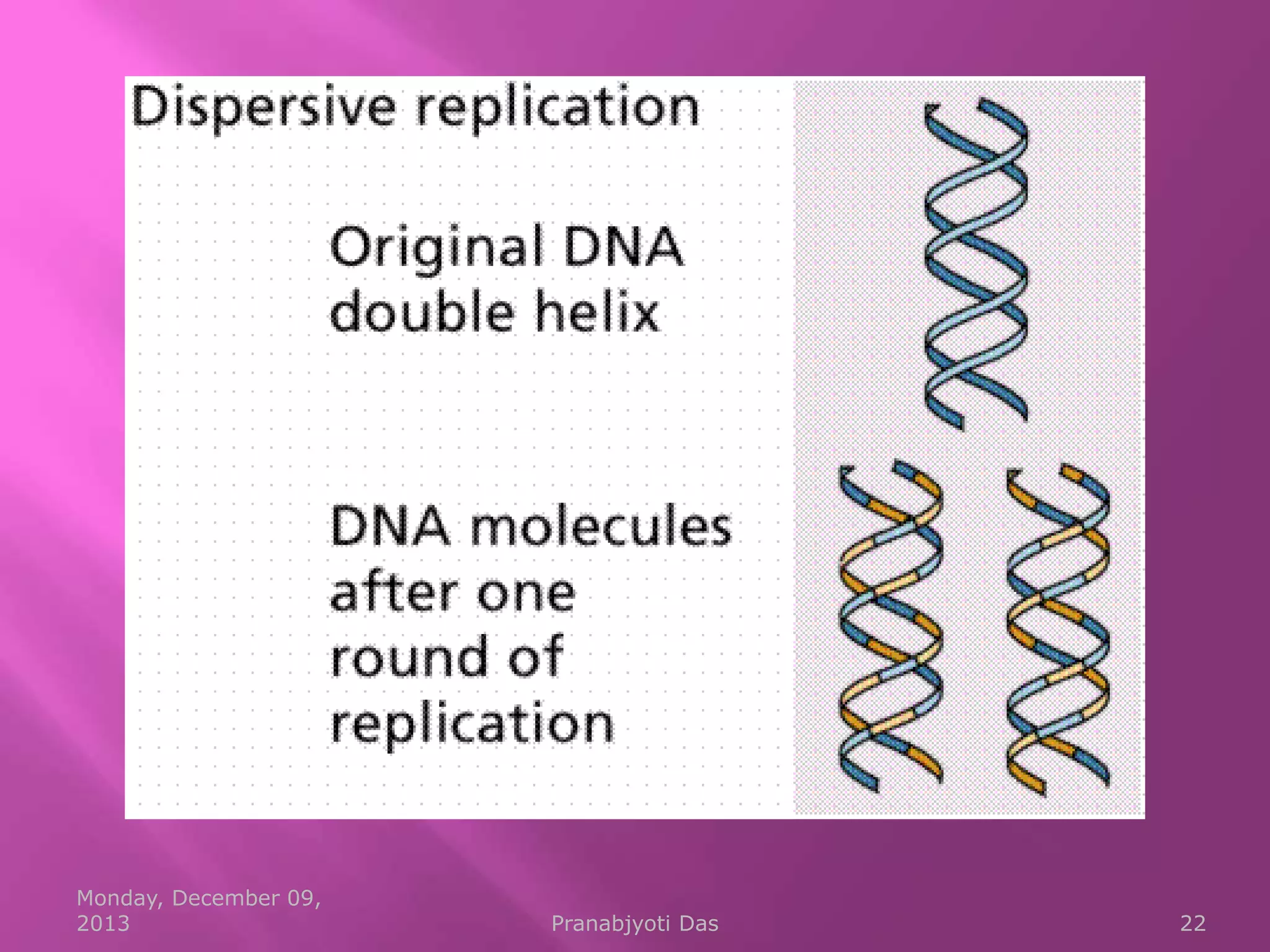 Dispersive replication

Original DNA double helix

DNA molecules after one round of replication

Monday, December 09, 2013

Pranabjyoti Das

22